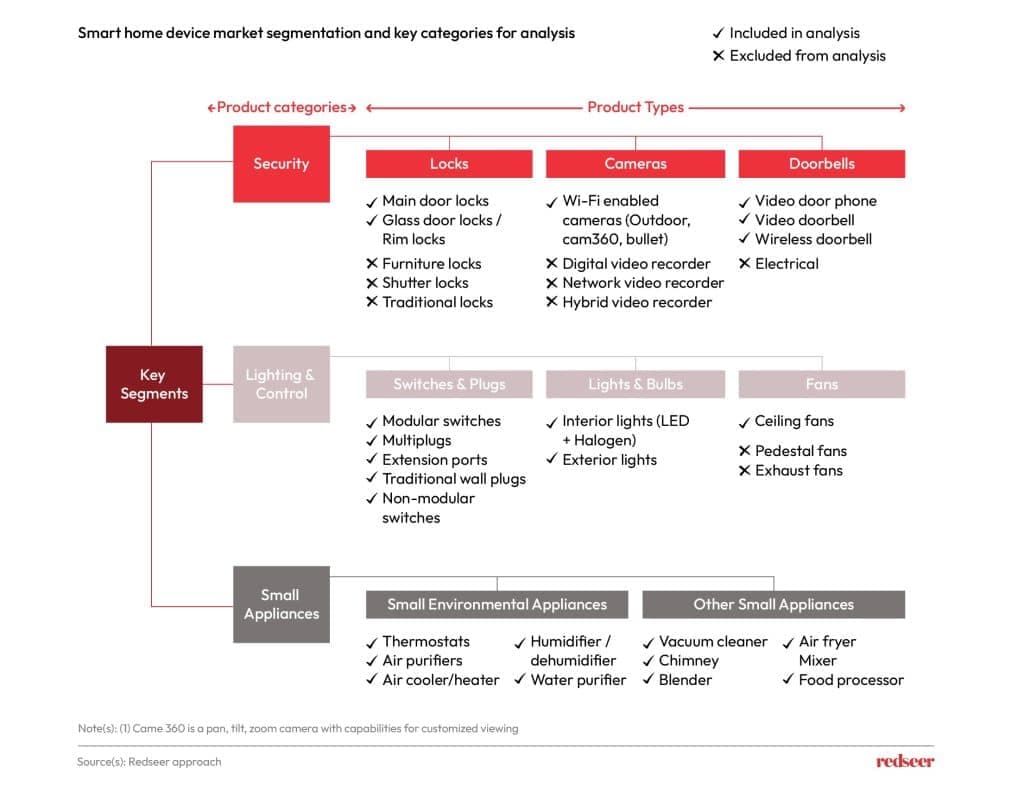 Smart home device market segmentation and key categories for analysis

✓ Included in analysis
✕ Excluded from analysis

←Product categories→ ← Product Types →

Key Segments

Security

Locks
✓ Main door locks
✓ Glass door locks / Rim locks
✕ Furniture locks
✕ Shutter locks
✕ Traditional locks

Cameras
✓ Wi-Fi enabled cameras (Outdoor, cam360, bullet)
✕ Digital video recorder
✕ Network video recorder
✕ Hybrid video recorder

Doorbells
✓ Video door phone
✓ Video doorbell
✓ Wireless doorbell
✕ Electrical

Lighting & Control

Switches & Plugs
✓ Modular switches
✓ Multiplugs
✓ Extension ports
✓ Traditional wall plugs
✓ Non-modular switches

Lights & Bulbs
✓ Interior lights (LED + Halogen)
✓ Exterior lights

Fans
✓ Ceiling fans
✕ Pedestal fans
✕ Exhaust fans

Small Appliances

Small Environmental Appliances
✓ Thermostats
✓ Air purifiers
✓ Air cooler/heater
✓ Humidifier / dehumidifier
✓ Water purifier

Other Small Appliances
✓ Vacuum cleaner
✓ Chimney
✓ Blender
✓ Air fryer Mixer
✓ Food processor

Note(s): (1) Came 360 is a pan, tilt, zoom camera with capabilities for customized viewing

Source(s): Redseer approach

redseer